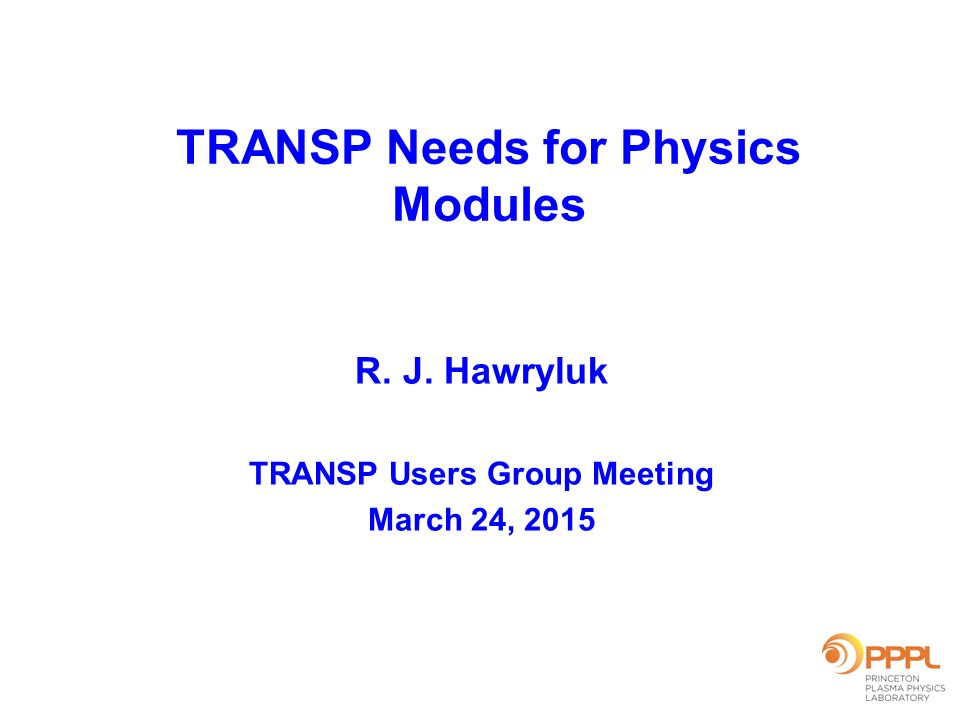 TRANSP Needs for Physics Modules

R. J. Hawryluk

TRANSP Users Group Meeting
March 24, 2015

PPPL
PRINCETON
PLASMA PHYSICS
LABORATORY